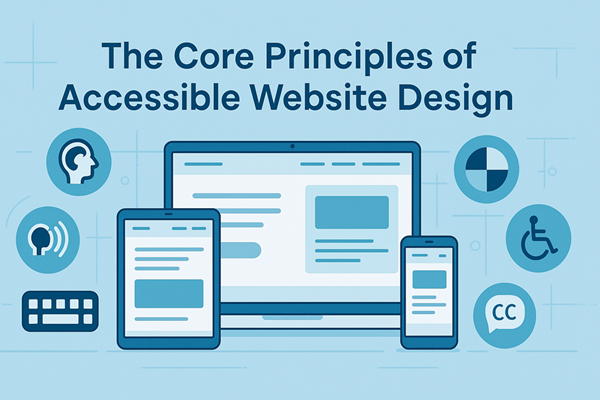 The Core Principles of Accessible Website Design

CC